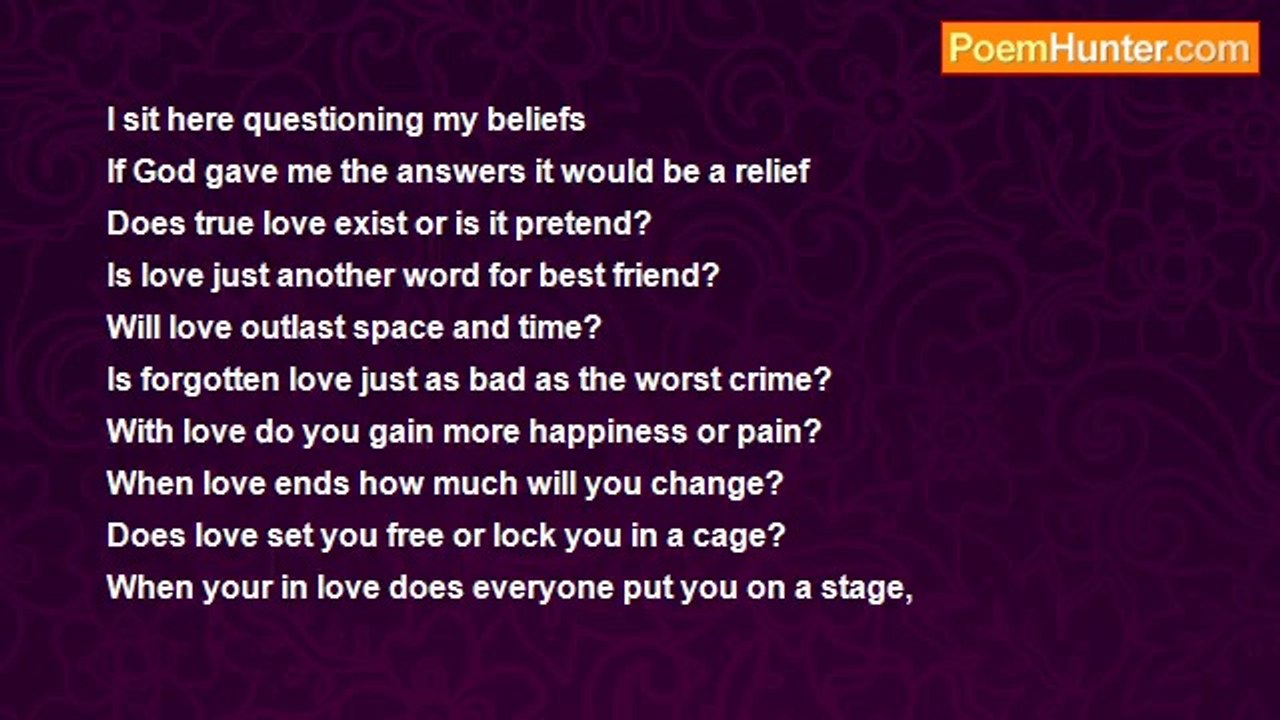 PoemHunter.com

I sit here questioning my beliefs
If God gave me the answers it would be a relief
Does true love exist or is it pretend?
Is love just another word for best friend?
Will love outlast space and time?
Is forgotten love just as bad as the worst crime?
With love do you gain more happiness or pain?
When love ends how much will you change?
Does love set you free or lock you in a cage?
When your in love does everyone put you on a stage,